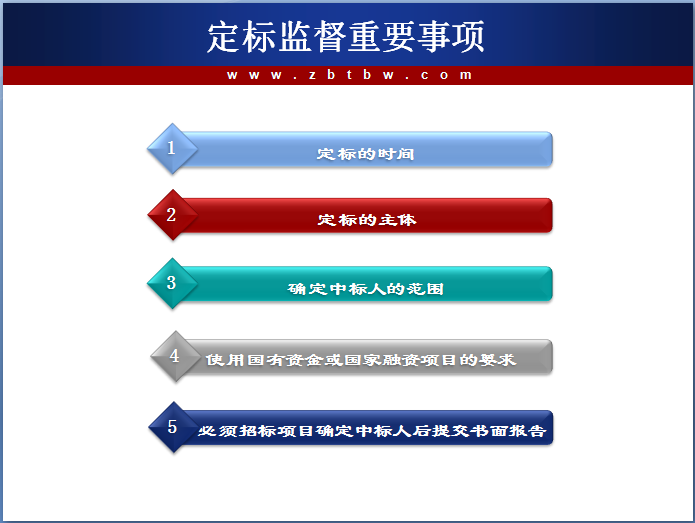 定标监督重要事项

www.zbtbw.com

1 定标的时间

2 定标的主体

3 确定中标人的范围

4 使用国有资金或国家融资项目的要求

5 必须招标项目确定中标人后提交书面报告